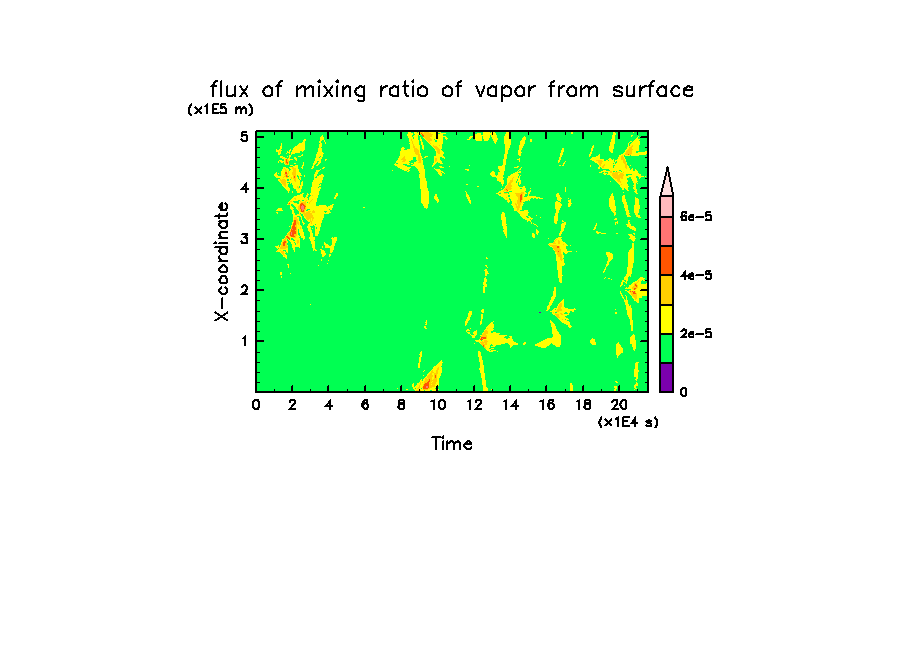 flux of mixing ratio of vapor from surface

(x1E5 m)

5
4
3
2
1

X-coordinate

0 2 4 6 8 10 12 14 16 18 20

(x1E4 s)

Time

6e-5
4e-5
2e-5
0